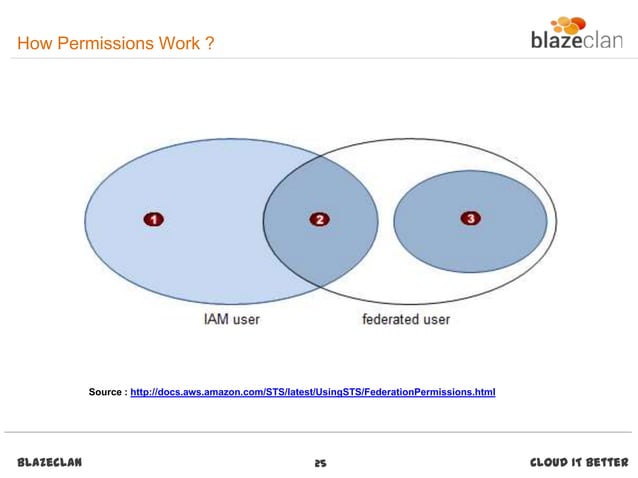 How Permissions Work ?

blazeclan

1

2

3

IAM user

federated user

Source : http://docs.aws.amazon.com/STS/latest/UsingSTS/FederationPermissions.html

BLAZECLAN

25

CLOUD IT BETTER